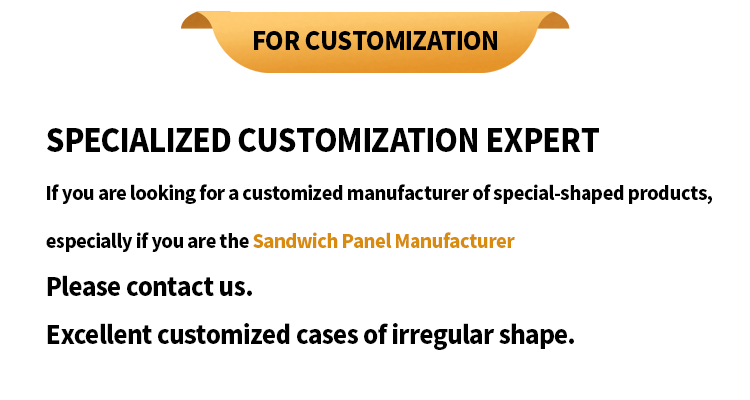 FOR CUSTOMIZATION

SPECIALIZED CUSTOMIZATION EXPERT

If you are looking for a customized manufacturer of special-shaped products, especially if you are the Sandwich Panel Manufacturer

Please contact us.

Excellent customized cases of irregular shape.